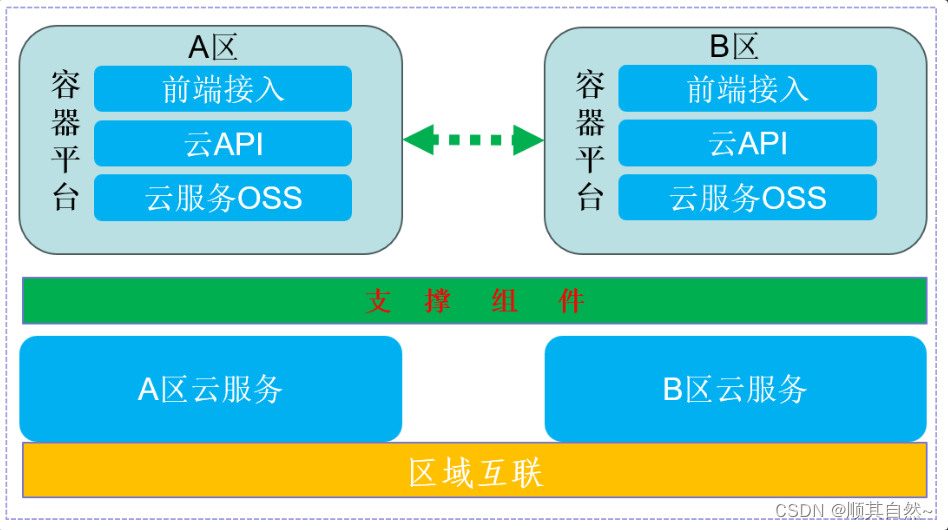 A区

容器平台

前端接入

云API

云服务OSS

B区

容器平台

前端接入

云API

云服务OSS

支 撑 组 件

A区云服务

B区云服务

区域互联

CSDN @顺其自然~